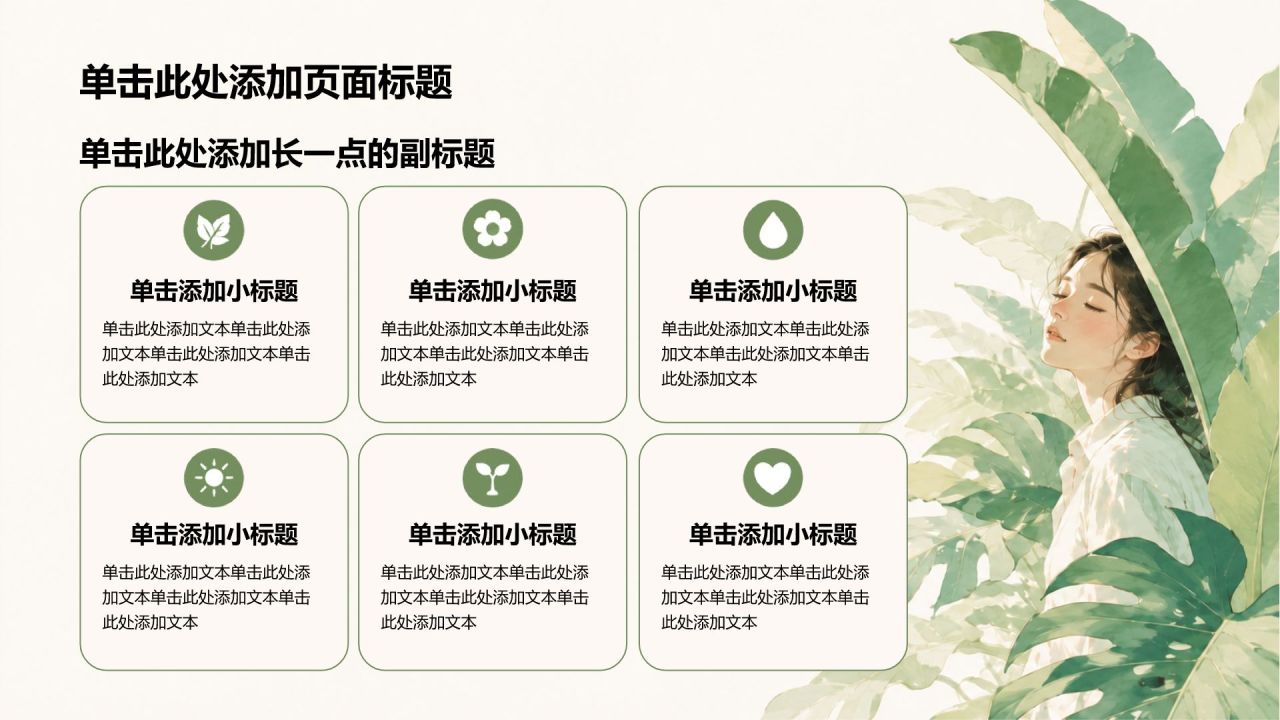 单击此处添加页面标题

单击此处添加长一点的副标题

单击添加小标题

单击此处添加文本单击此处添加文本单击此处添加文本单击此处添加文本

单击添加小标题

单击此处添加文本单击此处添加文本单击此处添加文本单击此处添加文本

单击添加小标题

单击此处添加文本单击此处添加文本单击此处添加文本单击此处添加文本

单击添加小标题

单击此处添加文本单击此处添加文本单击此处添加文本单击此处添加文本

单击添加小标题

单击此处添加文本单击此处添加文本单击此处添加文本单击此处添加文本

单击添加小标题

单击此处添加文本单击此处添加文本单击此处添加文本单击此处添加文本